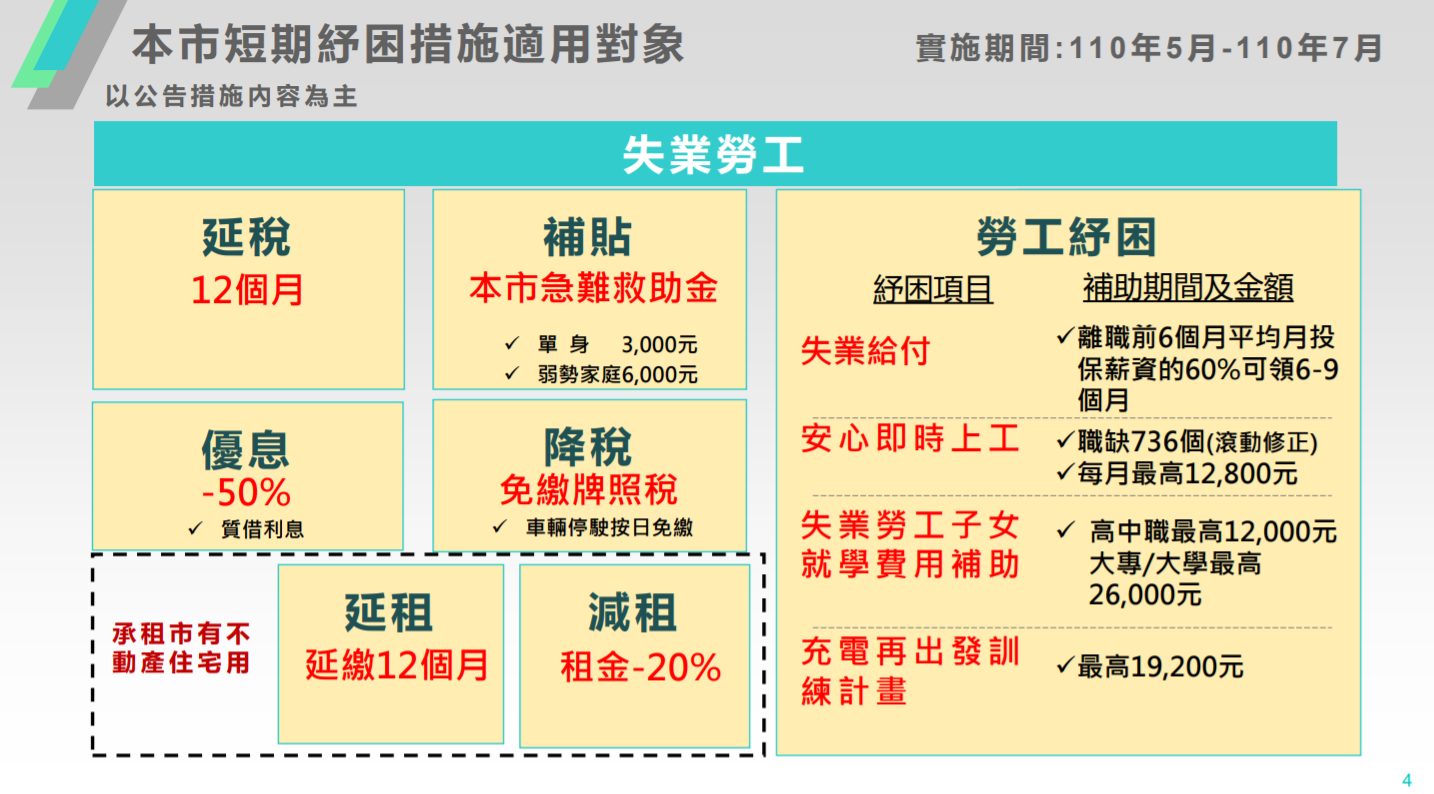 本市短期紓困措施適用對象

實施期間:110年5月-110年7月

以公告措施內容為主

失業勞工

延稅
12個月

補貼
本市急難救助金
✓ 單 身 3,000元
✓ 弱勢家庭6,000元

優息
-50%
✓ 質借利息

降稅
免繳牌照稅
✓ 車輛停駛按日免繳

承租市有不動產住宅用

延租
延繳12個月

減租
租金-20%

勞工紓困

| 紓困項目 | 補助期間及金額 |
|---|---|
| 失業給付 | ✓離職前6個月平均月投保薪資的60%可領6-9個月 |
| 安心即時上工 | ✓職缺736個(滾動修正) ✓每月最高12,800元 |
| 失業勞工子女就學費用補助 | ✓ 高中職最高12,000元 大專/大學最高26,000元 |
| 充電再出發訓練計畫 | ✓最高19,200元 |

4